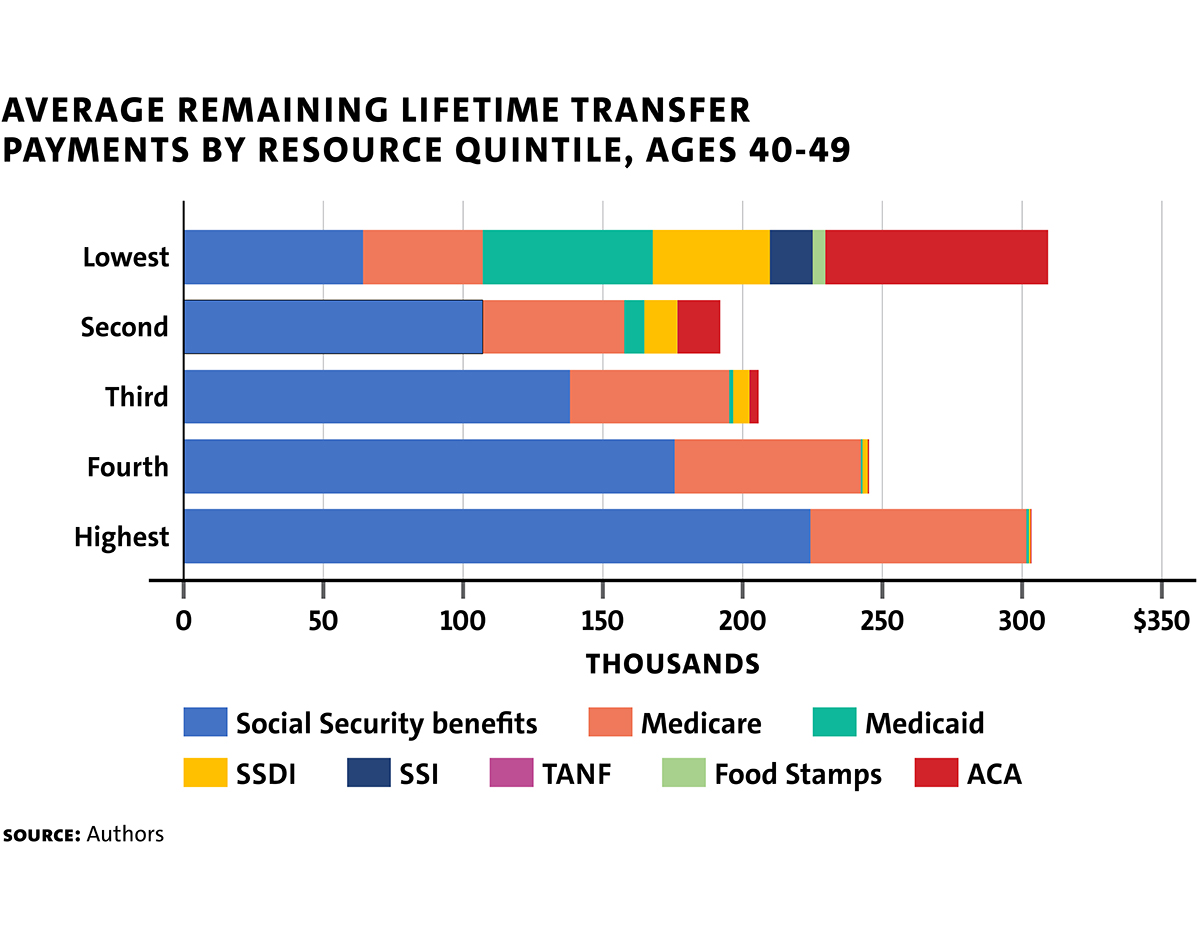 AVERAGE REMAINING LIFETIME TRANSFER PAYMENTS BY RESOURCE QUINTILE, AGES 40-49

Lowest
Second
Third
Fourth
Highest

0 50 100 150 200 250 300 $350

THOUSANDS

Social Security benefits Medicare Medicaid
SSDI SSI TANF Food Stamps ACA

SOURCE: Authors